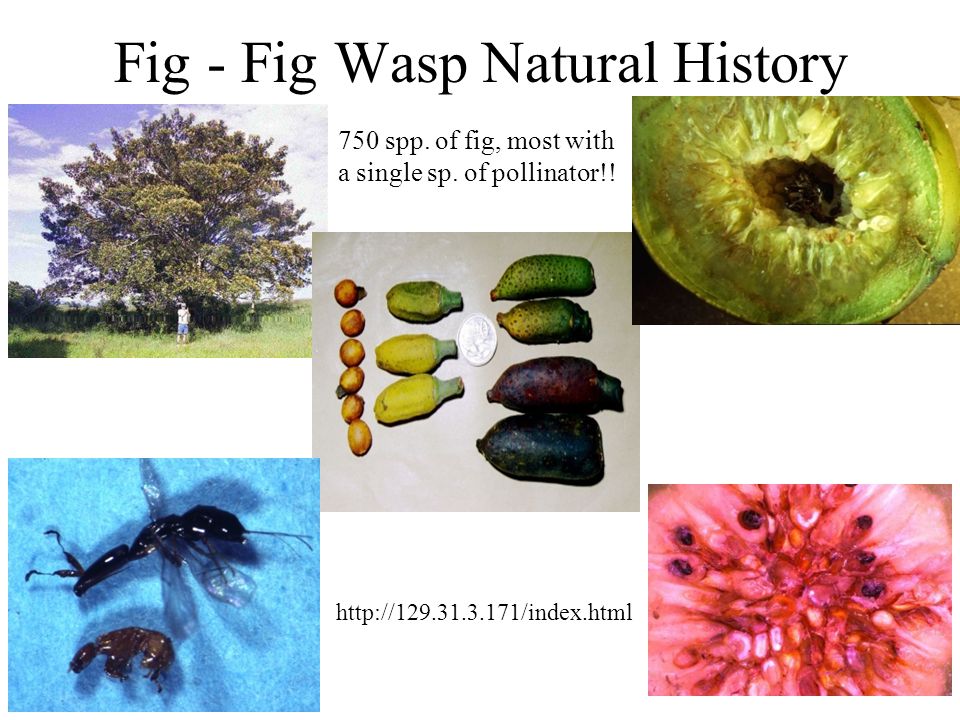 Fig - Fig Wasp Natural History

750 spp. of fig, most with a single sp. of pollinator!!

http://129.31.3.171/index.html